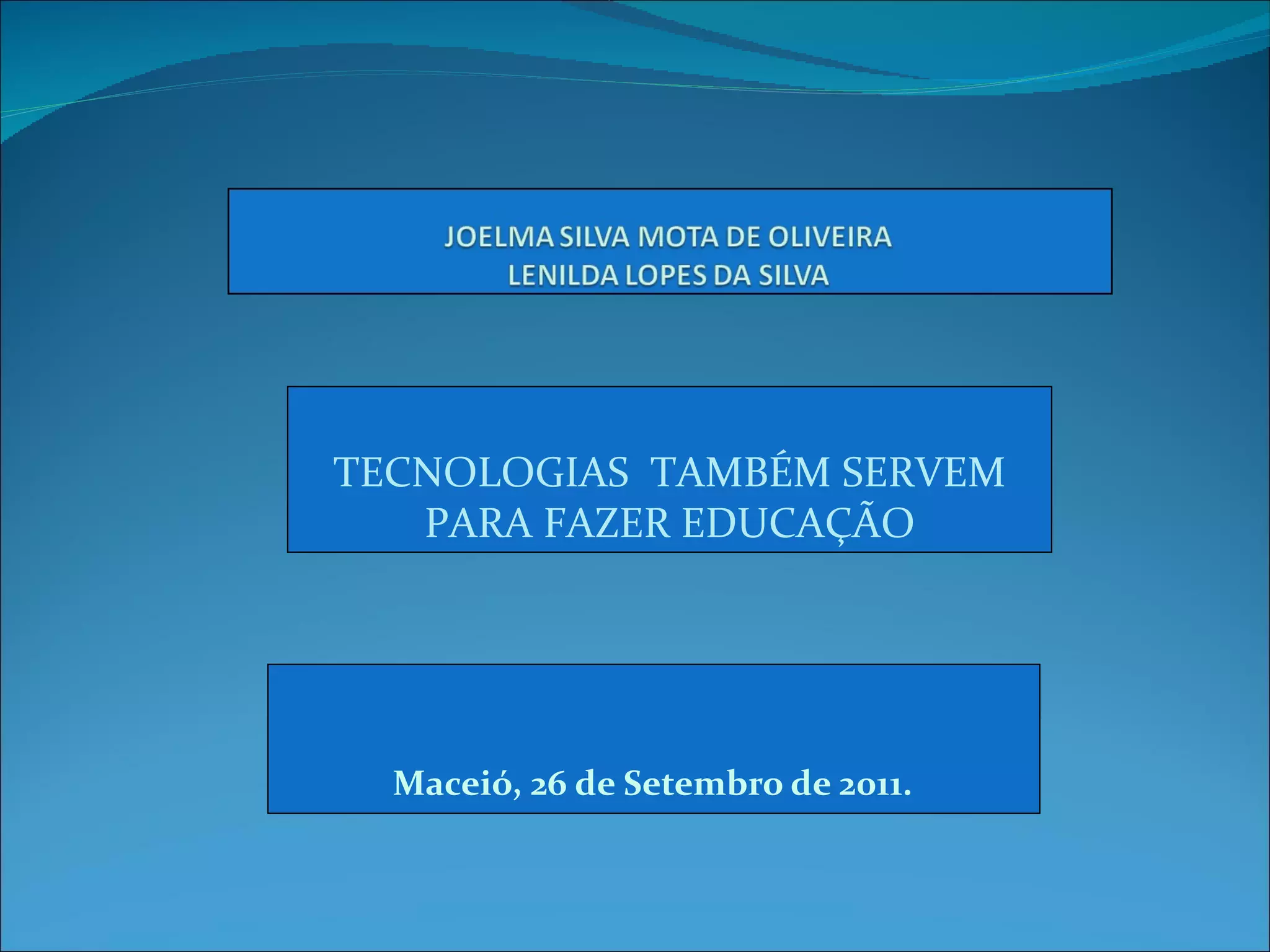 JOELMA SILVA MOTA DE OLIVEIRA
LENILDA LOPES DA SILVA

TECNOLOGIAS TAMBÉM SERVEM PARA FAZER EDUCAÇÃO

Maceió, 26 de Setembro de 2011.